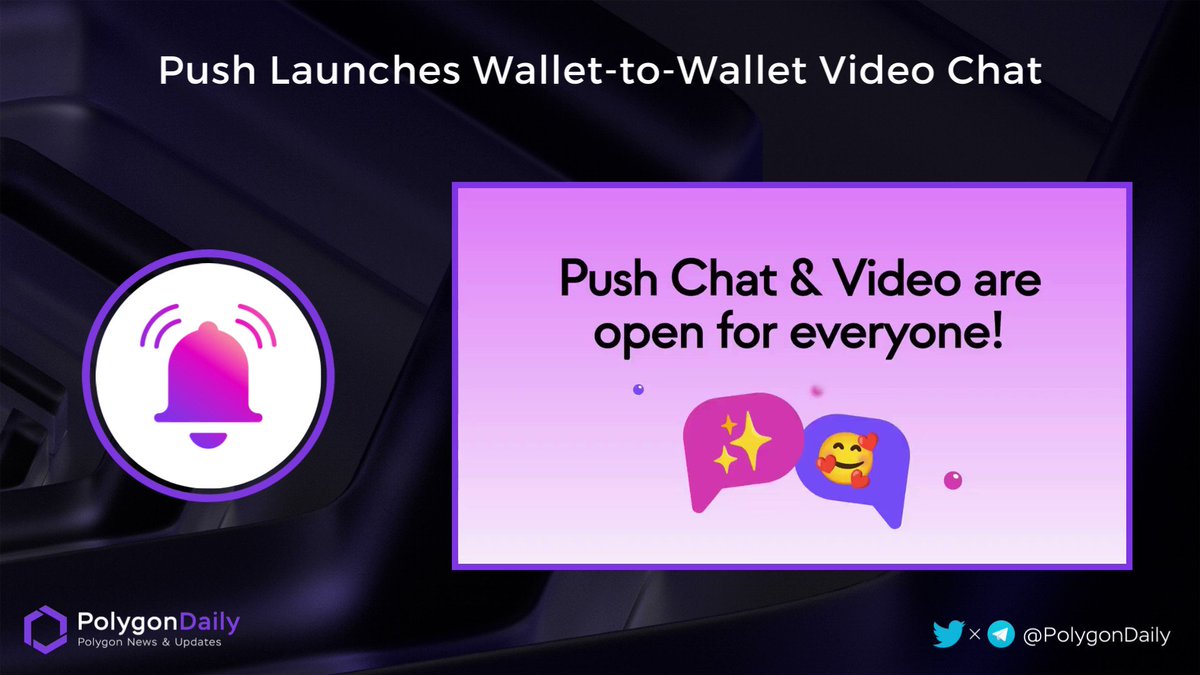 Push Launches Wallet-to-Wallet Video Chat

Push Chat & Video are open for everyone!

PolygonDaily
Polygon News & Updates

× @PolygonDaily